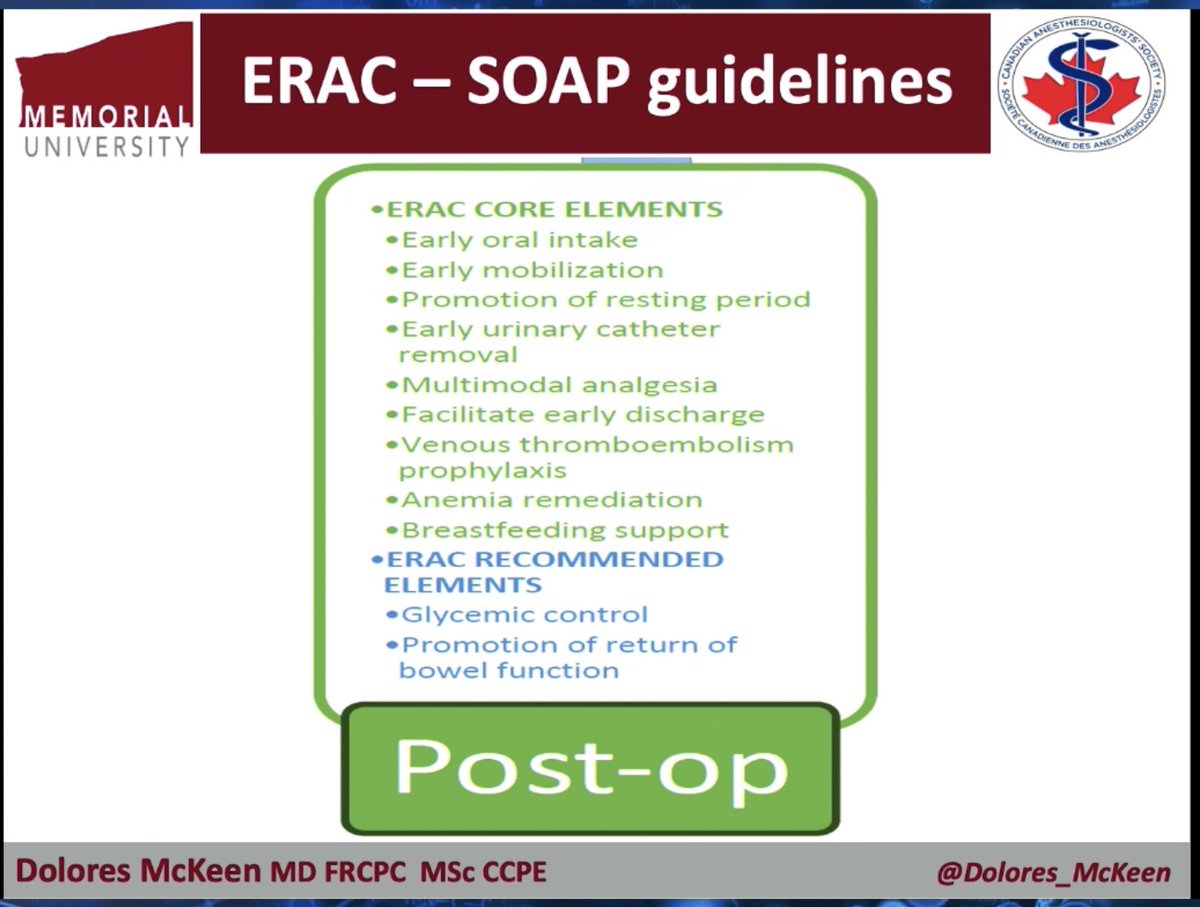 MEMORIAL UNIVERSITY

ERAC – SOAP guidelines

CANADIAN ANESTHESIOLOGISTS' SOCIETY
SOCIÉTÉ CANADIENNE DES ANESTHÉSIOLOGISTES

•ERAC CORE ELEMENTS
•Early oral intake
•Early mobilization
•Promotion of resting period
•Early urinary catheter removal
•Multimodal analgesia
•Facilitate early discharge
•Venous thromboembolism prophylaxis
•Anemia remediation
•Breastfeeding support
•ERAC RECOMMENDED ELEMENTS
•Glycemic control
•Promotion of return of bowel function

Post-op

Dolores McKeen MD FRCPC MSc CCPE

@Dolores_McKeen